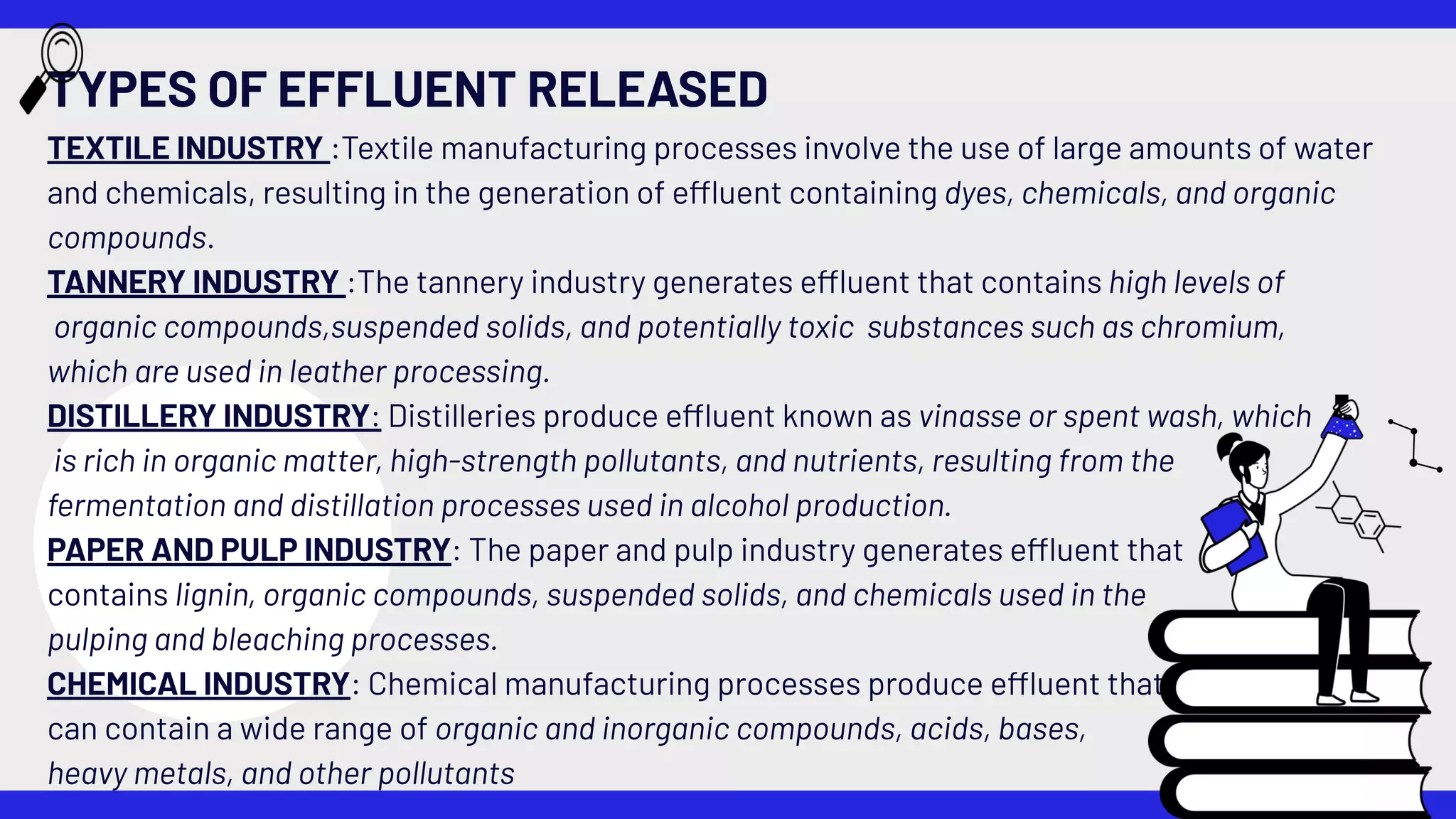 TYPES OF EFFLUENT RELEASED

TEXTILE INDUSTRY :Textile manufacturing processes involve the use of large amounts of water and chemicals, resulting in the generation of effluent containing dyes, chemicals, and organic compounds.

TANNERY INDUSTRY :The tannery industry generates effluent that contains high levels of organic compounds,suspended solids, and potentially toxic substances such as chromium, which are used in leather processing.

DISTILLERY INDUSTRY: Distilleries produce effluent known as vinasse or spent wash, which is rich in organic matter, high-strength pollutants, and nutrients, resulting from the fermentation and distillation processes used in alcohol production.

PAPER AND PULP INDUSTRY: The paper and pulp industry generates effluent that contains lignin, organic compounds, suspended solids, and chemicals used in the pulping and bleaching processes.

CHEMICAL INDUSTRY: Chemical manufacturing processes produce effluent that can contain a wide range of organic and inorganic compounds, acids, bases, heavy metals, and other pollutants